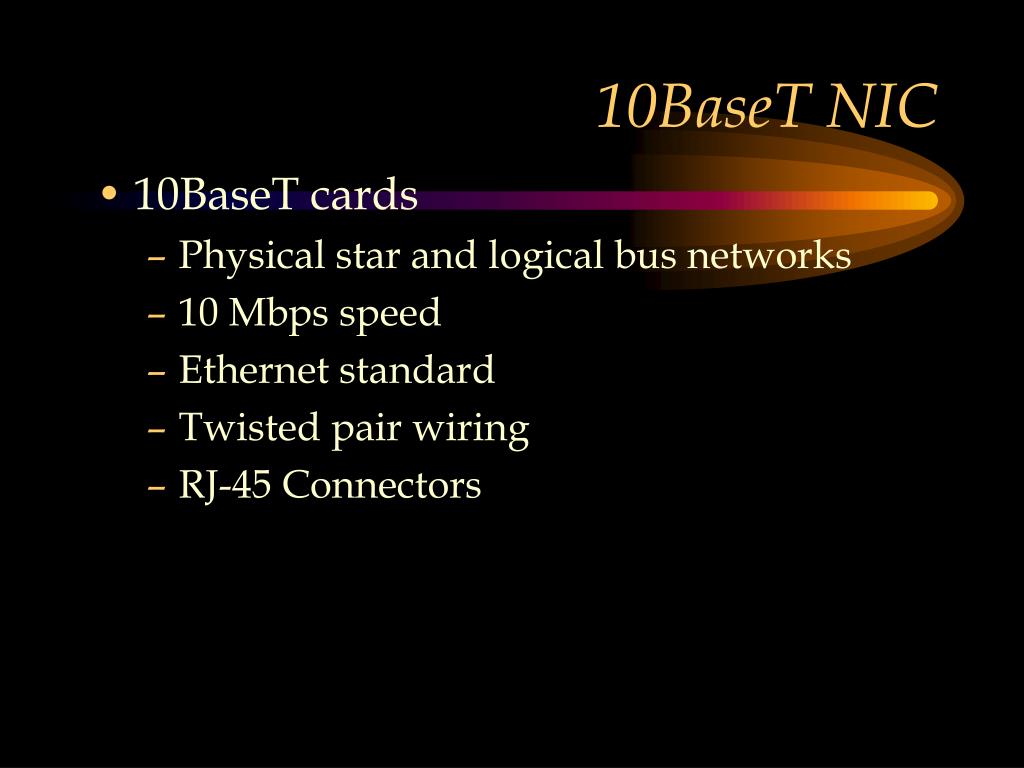 10BaseT NIC

• 10BaseT cards
– Physical star and logical bus networks
– 10 Mbps speed
– Ethernet standard
– Twisted pair wiring
– RJ-45 Connectors